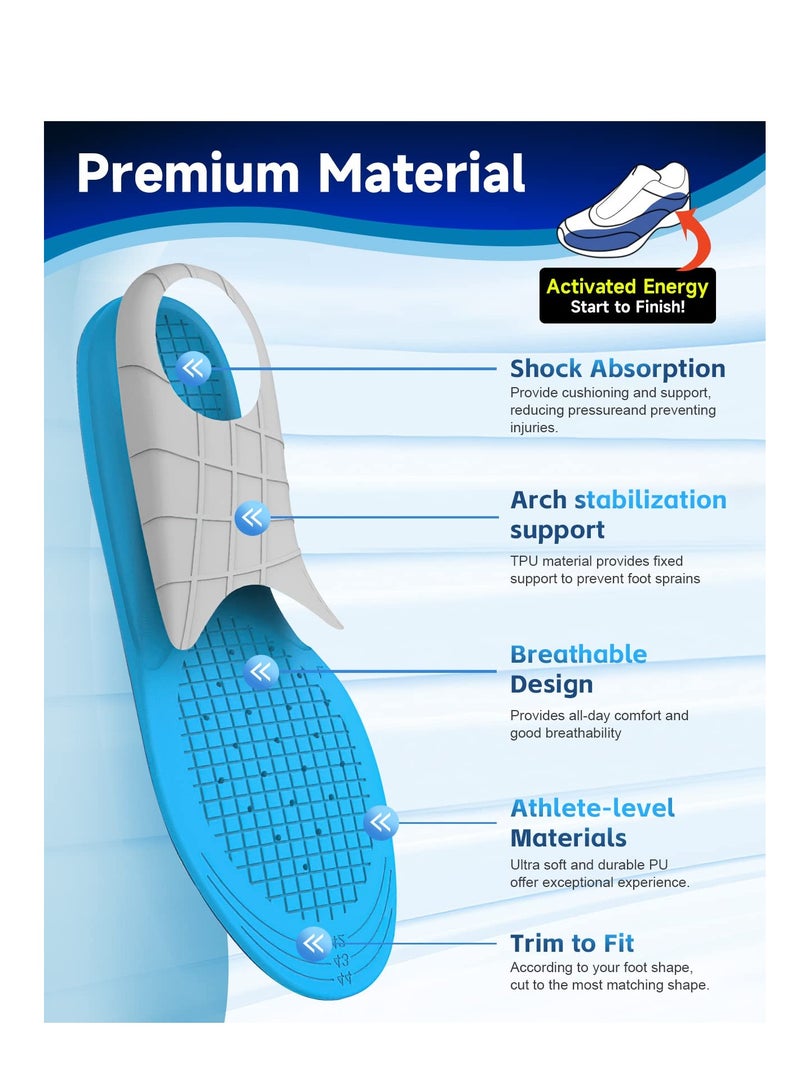 Premium Material

Activated Energy
Start to Finish!

Shock Absorption
Provide cushioning and support, reducing pressureand preventing injuries.

Arch stabilization support
TPU material provides fixed support to prevent foot sprains

Breathable Design
Provides all-day comfort and good breathability

Athlete-level Materials
Ultra soft and durable PU offer exceptional experience.

Trim to Fit
According to your foot shape, cut to the most matching shape.

42
43
44